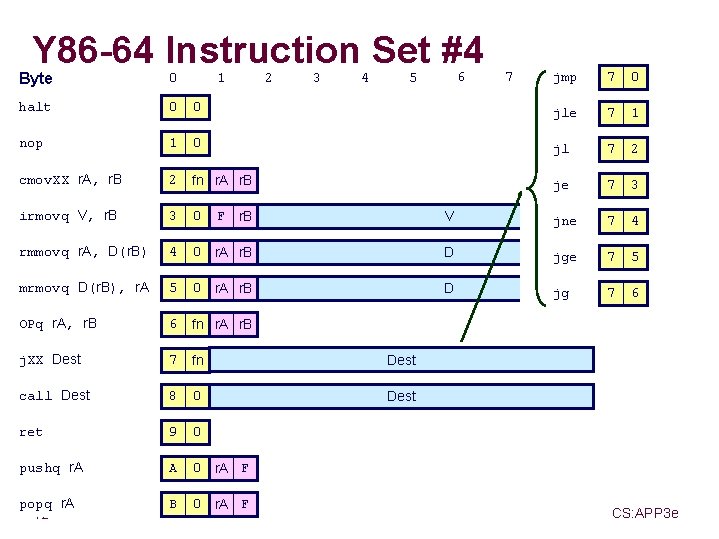 Y86-64 Instruction Set #4

Byte 0 1 2 3 4 5 6 7

halt 0 0

nop 1 0

cmovXX rA, rB 2 fn rA rB

irmovq V, rB 3 0 F rB V

rmmovq rA, D(rB) 4 0 rA rB D

mrmovq D(rB), rA 5 0 rA rB D

OPq rA, rB 6 fn rA rB

jXX Dest 7 fn Dest

call Dest 8 0 Dest

ret 9 0

pushq rA A 0 rA F

popq rA B 0 rA F

jmp 7 0
jle 7 1
jl 7 2
je 7 3
jne 7 4
jge 7 5
jg 7 6

CS:APP3e